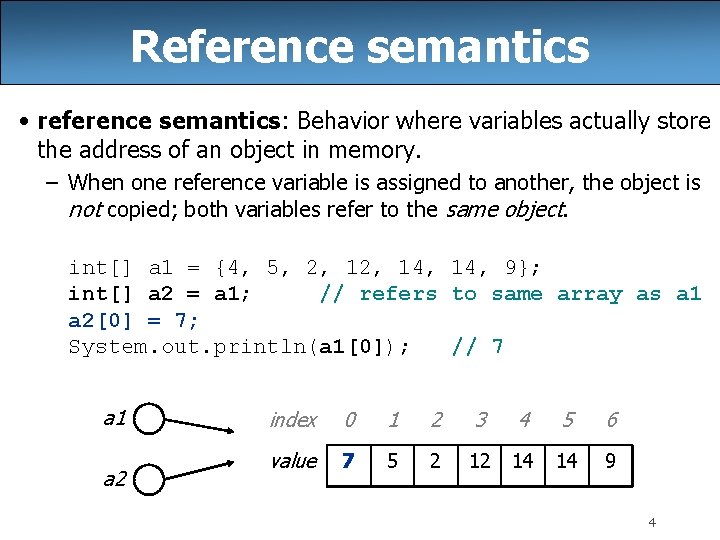 Reference semantics

• reference semantics: Behavior where variables actually store the address of an object in memory.

– When one reference variable is assigned to another, the object is not copied; both variables refer to the same object.

int[] a1 = {4, 5, 2, 12, 14, 14, 9};
int[] a2 = a1;     // refers to same array as a1
a2[0] = 7;
System.out.println(a1[0]);   // 7

a1

a2

| index | 0 | 1 | 2 | 3 | 4 | 5 | 6 |
|---|---|---|---|---|---|---|---|
| value | 7 | 5 | 2 | 12 | 14 | 14 | 9 |

4